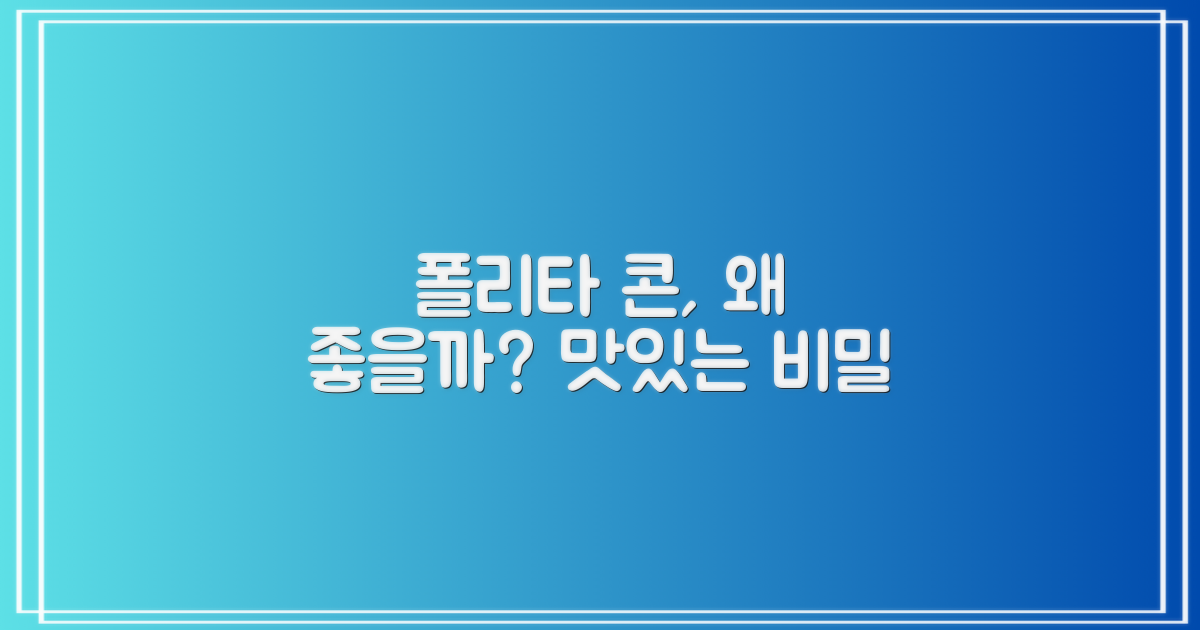 폴리타 콘, 왜 좋을까? 맛있는 비밀